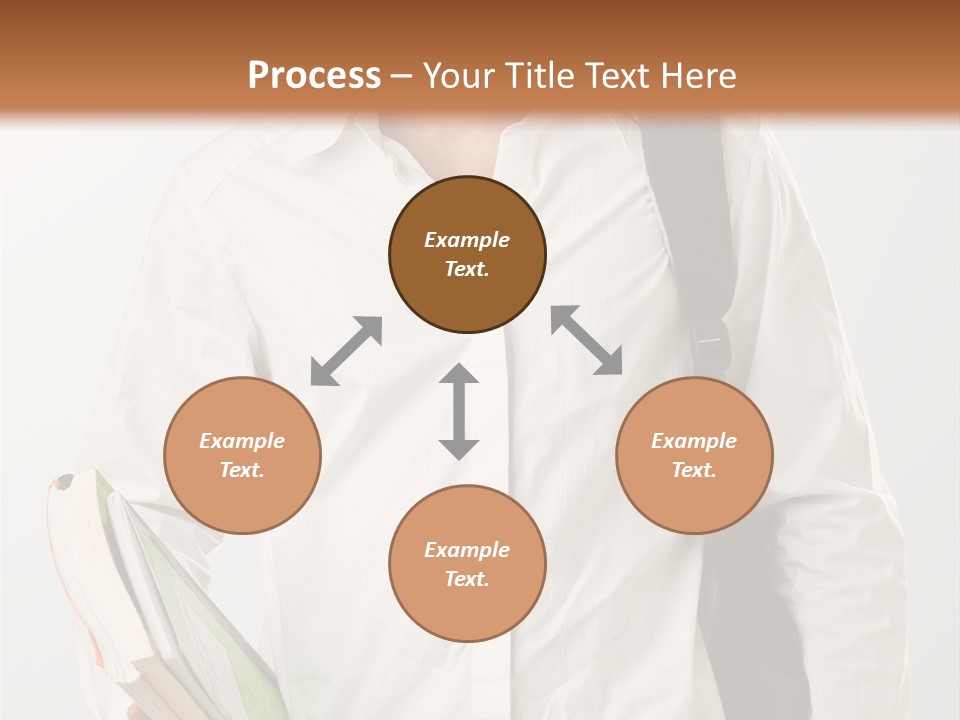 Process – Your Title Text Here

Example Text.

Example Text.

Example Text.

Example Text.